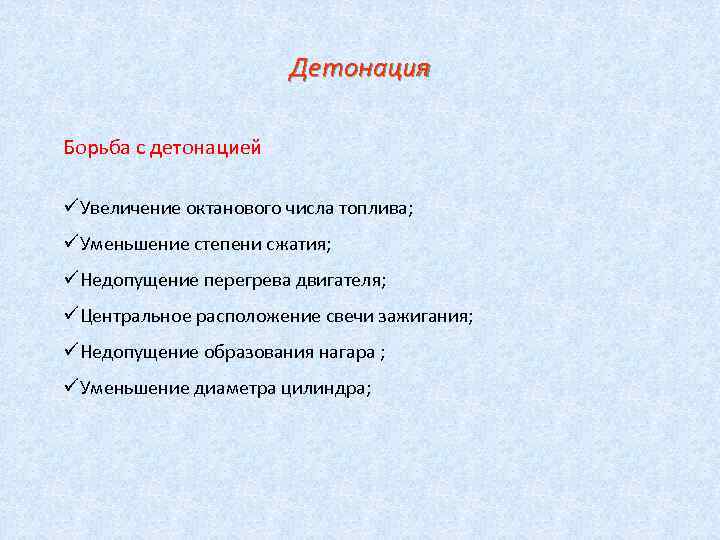 Детонация

Борьба с детонацией

✓Увеличение октанового числа топлива;

✓Уменьшение степени сжатия;

✓Недопущение перегрева двигателя;

✓Центральное расположение свечи зажигания;

✓Недопущение образования нагара ;

✓Уменьшение диаметра цилиндра;